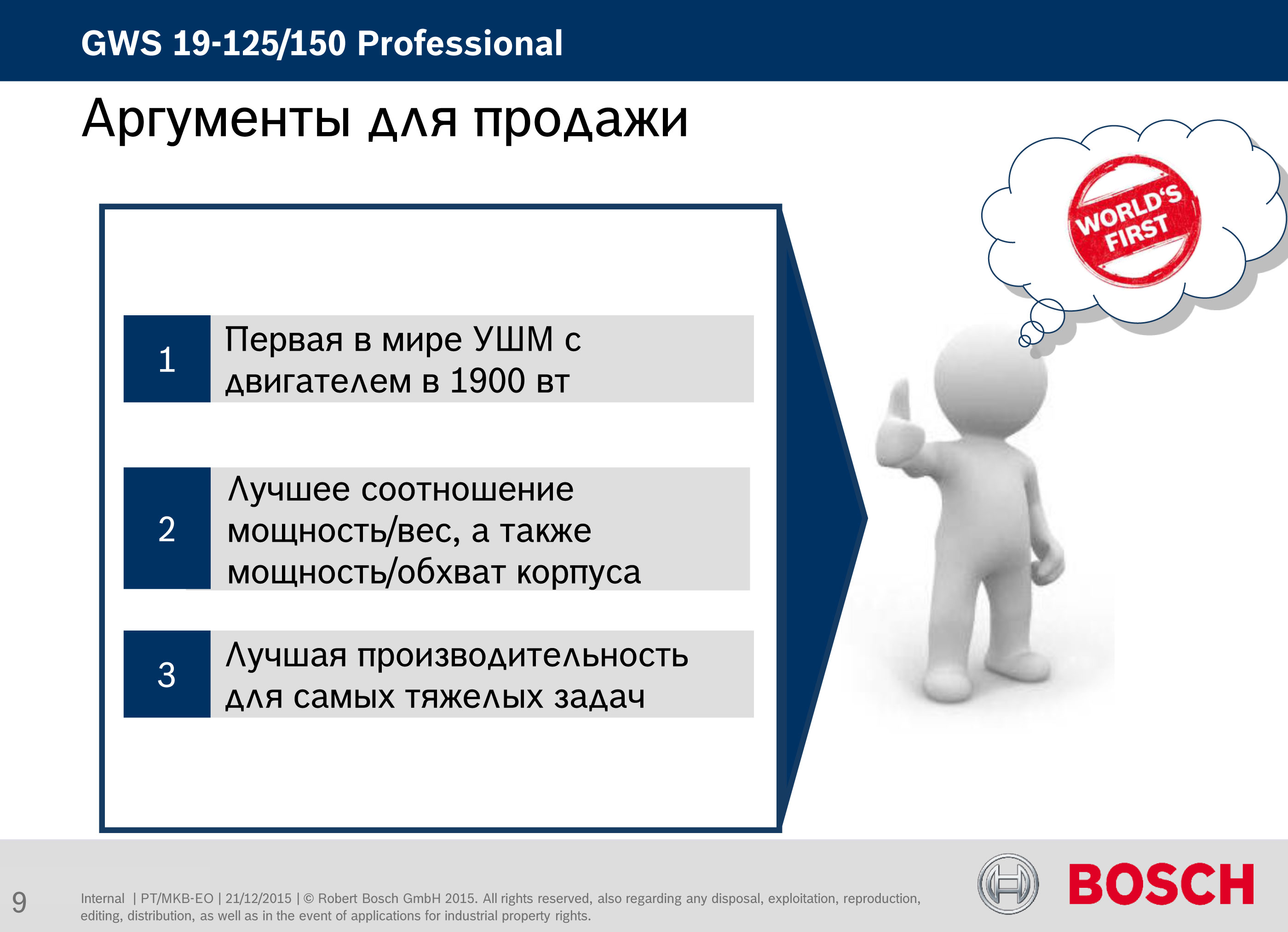 GWS 19-125/150 Professional

Аргументы для продажи

WORLD'S FIRST

1

Первая в мире УШМ с двигателем в 1900 вт

2

Лучшее соотношение мощность/вес, а также мощность/обхват корпуса

3

Лучшая производительность для самых тяжелых задач

9

Internal | PT/MKB-EO | 21/12/2015 | © Robert Bosch GmbH 2015. All rights reserved, also regarding any disposal, exploitation, reproduction, editing, distribution, as well as in the event of applications for industrial property rights.

BOSCH